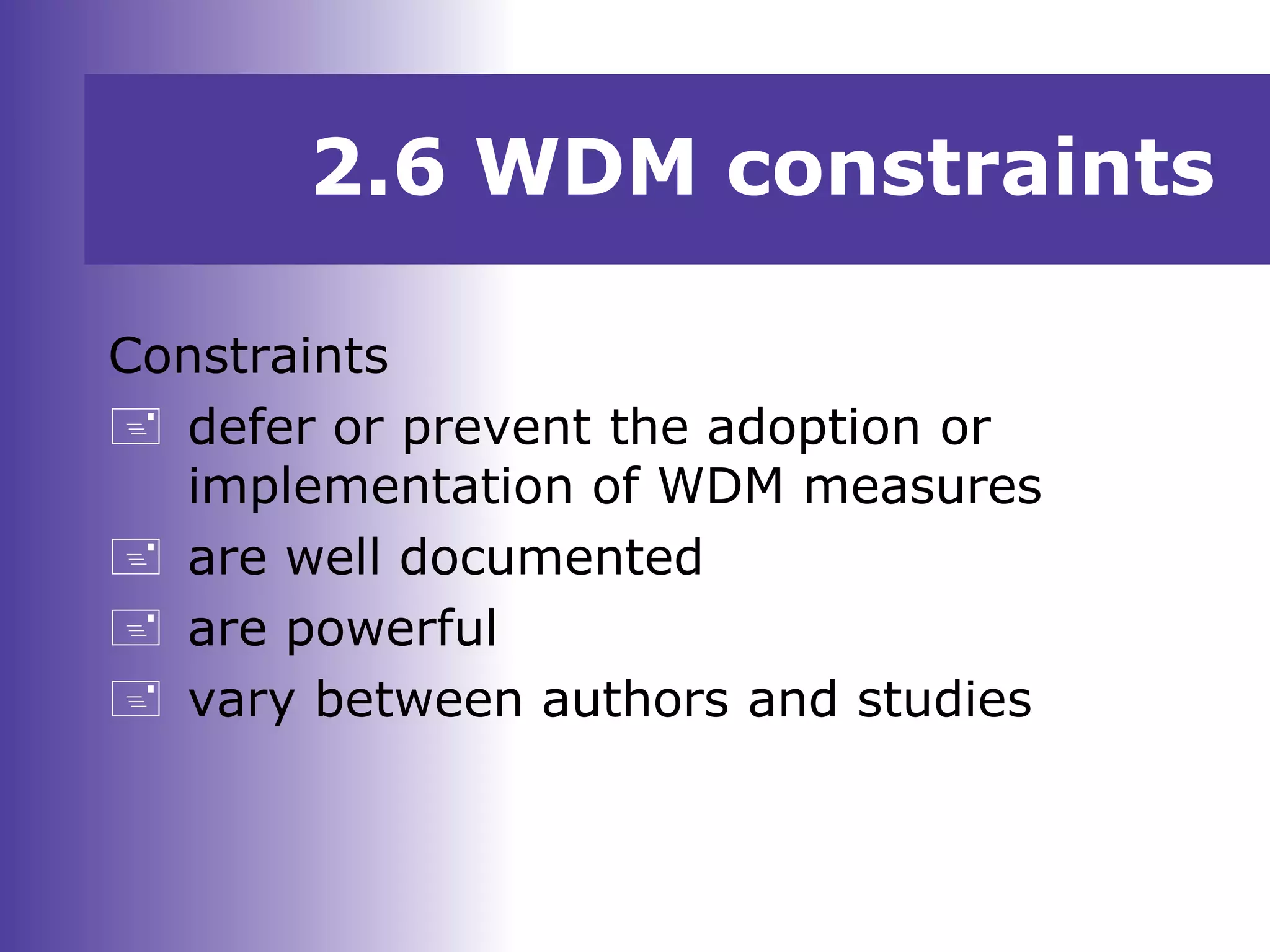 2.6 WDM constraints

Constraints

defer or prevent the adoption or implementation of WDM measures

are well documented

are powerful

vary between authors and studies